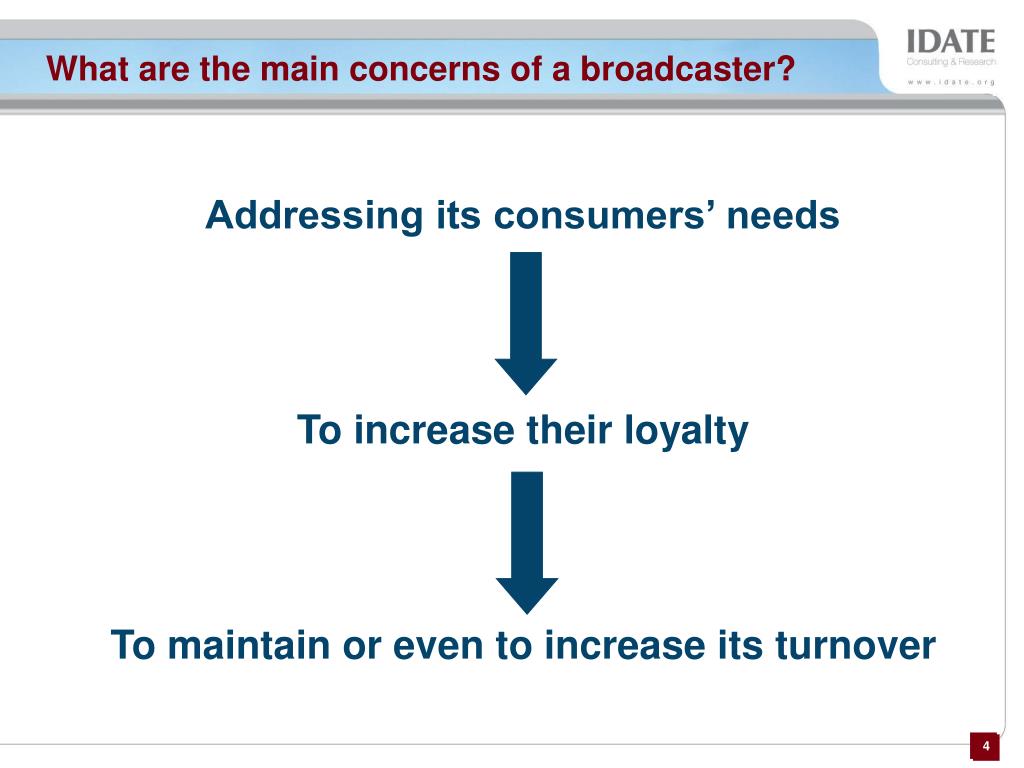 What are the main concerns of a broadcaster?

IDATE
Consulting & Research
www.idate.org

Addressing its consumers’ needs

To increase their loyalty

To maintain or even to increase its turnover

4